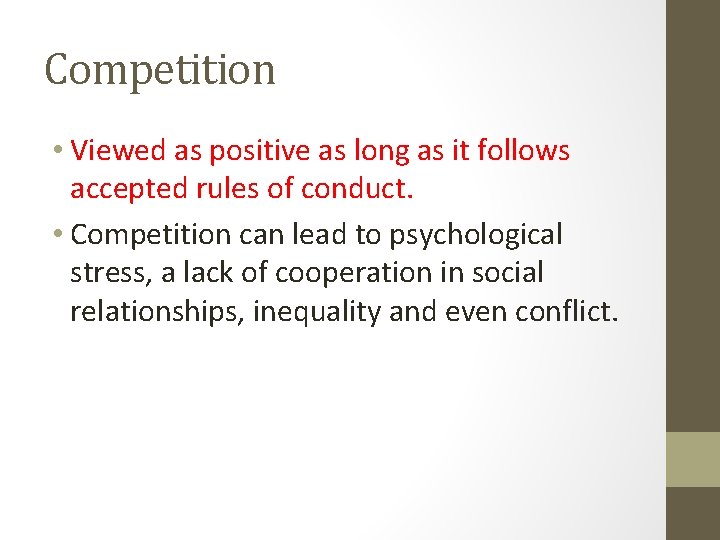 Competition

• Viewed as positive as long as it follows accepted rules of conduct.

• Competition can lead to psychological stress, a lack of cooperation in social relationships, inequality and even conflict.